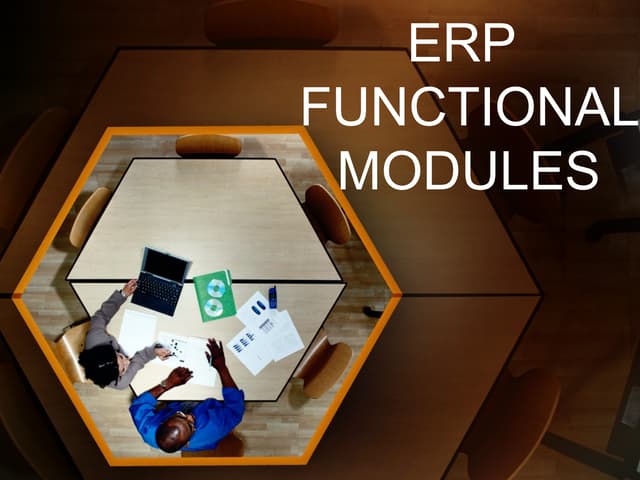 ERP
FUNCTIONAL
MODULES